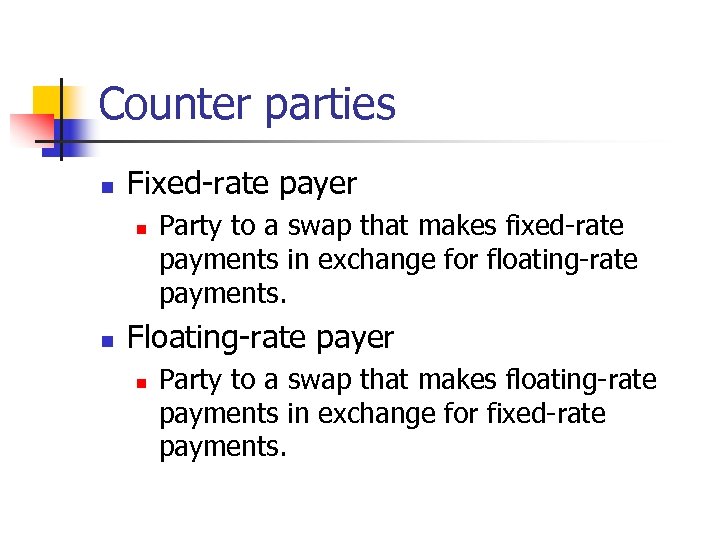 Counter parties

Fixed-rate payer

Party to a swap that makes fixed-rate payments in exchange for floating-rate payments.

Floating-rate payer

Party to a swap that makes floating-rate payments in exchange for fixed-rate payments.